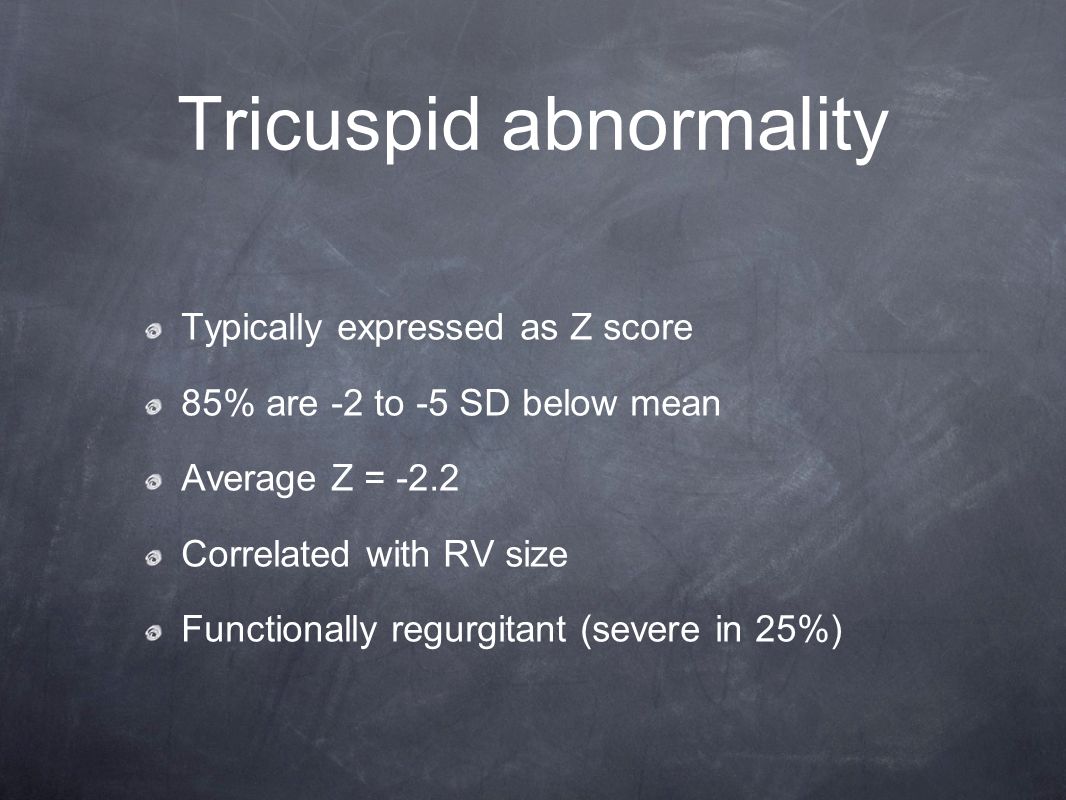 Tricuspid abnormality

Typically expressed as Z score

85% are -2 to -5 SD below mean

Average Z = -2.2

Correlated with RV size

Functionally regurgitant (severe in 25%)